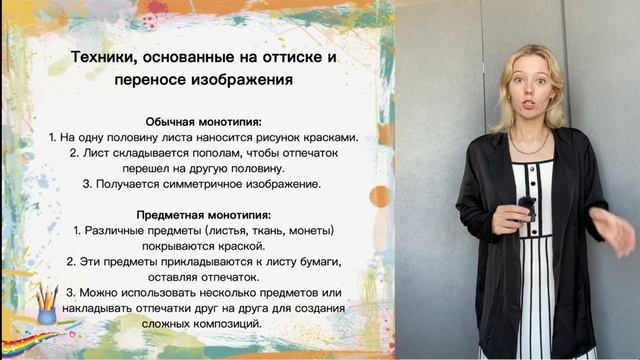 Техники, основанные на оттиске и переносе изображения

Обычная монотипия:
1. На одну половину листа наносится рисунок красками.
2. Лист складывается пополам, чтобы отпечаток перешел на другую половину.
3. Получается симметричное изображение.

Предметная монотипия:
1. Различные предметы (листья, ткань, монеты) покрываются краской.
2. Эти предметы прикладываются к листу бумаги, оставляя отпечаток.
3. Можно использовать несколько предметов или накладывать отпечатки друг на друга для создания сложных композиций.